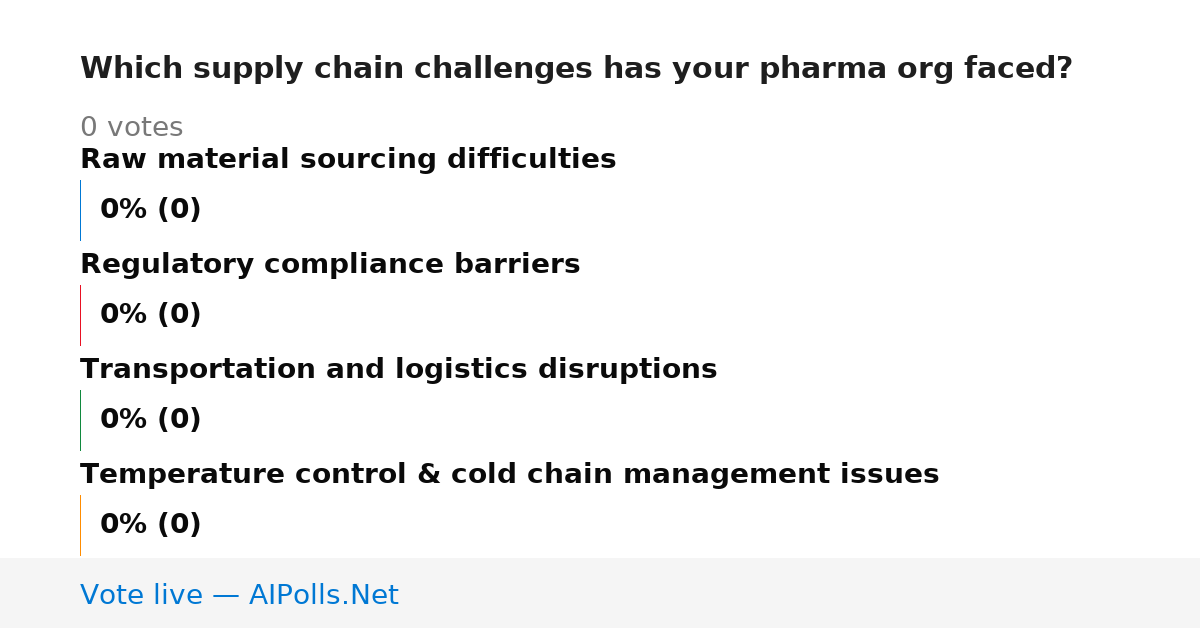 Which supply chain challenges has your pharma org faced?

0 votes

Raw material sourcing difficulties

0% (0)

Regulatory compliance barriers

0% (0)

Transportation and logistics disruptions

0% (0)

Temperature control & cold chain management issues

0% (0)

Vote live — AIPolls.Net